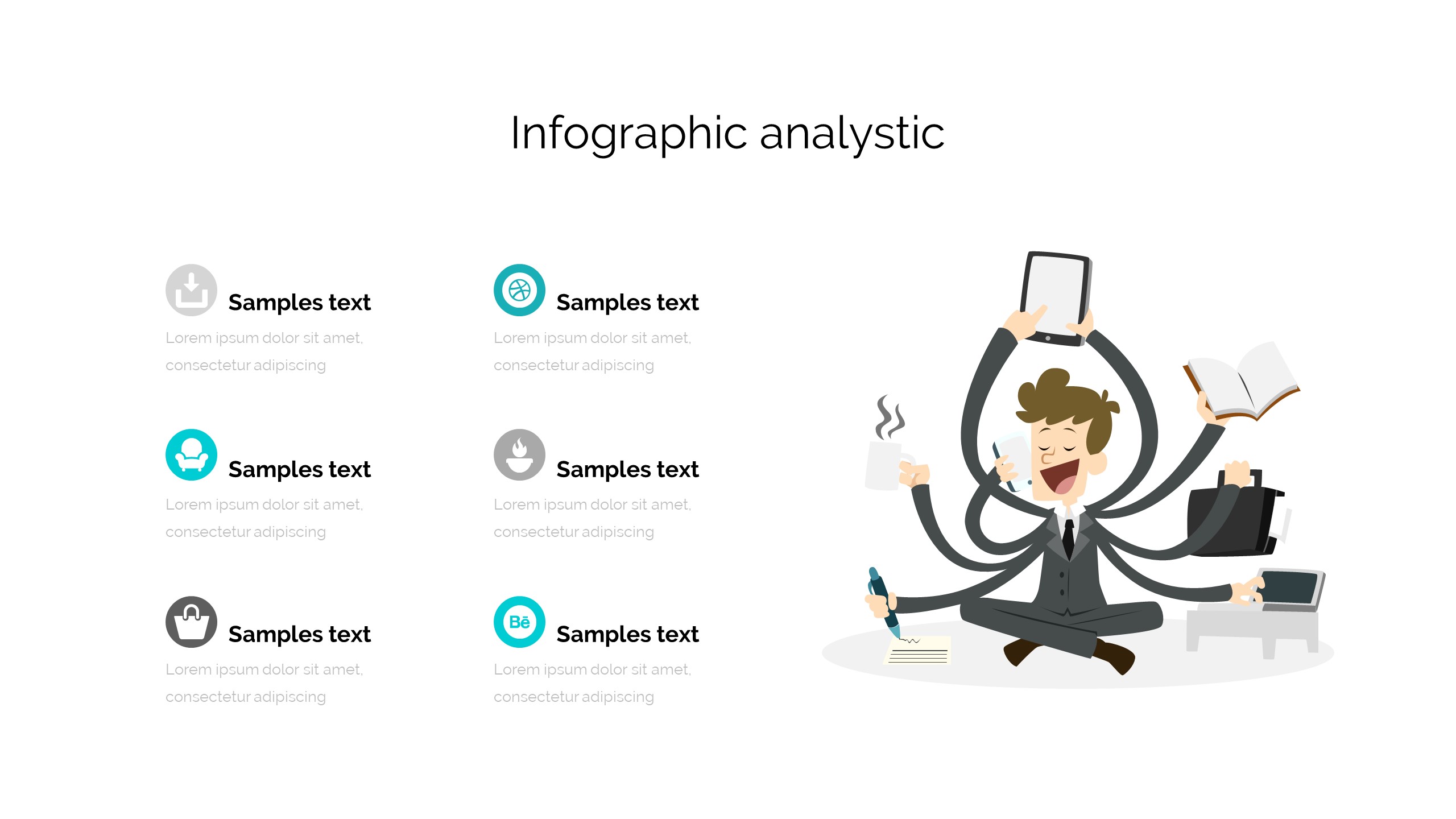 Infographic analystic

Samples text
Lorem ipsum dolor sit amet, consectetur adipiscing

Samples text
Lorem ipsum dolor sit amet, consectetur adipiscing

Samples text
Lorem ipsum dolor sit amet, consectetur adipiscing

Samples text
Lorem ipsum dolor sit amet, consectetur adipiscing

Samples text
Lorem ipsum dolor sit amet, consectetur adipiscing

Bē

Samples text
Lorem ipsum dolor sit amet, consectetur adipiscing